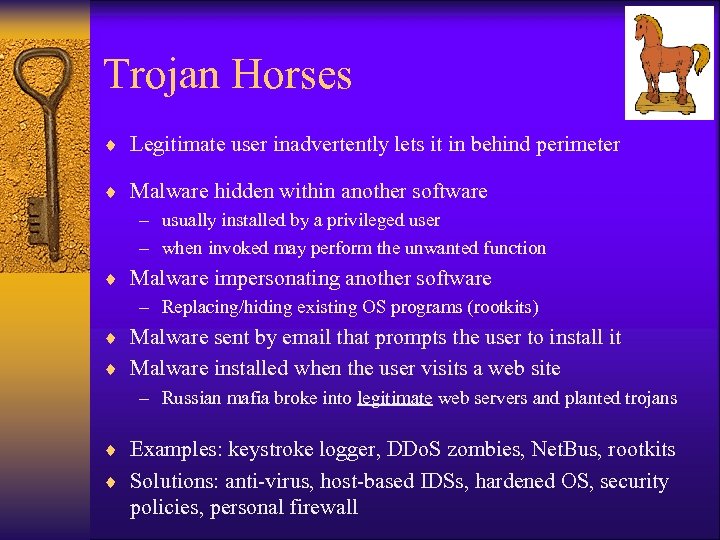 Trojan Horses

♦ Legitimate user inadvertently lets it in behind perimeter

♦ Malware hidden within another software
– usually installed by a privileged user
– when invoked may perform the unwanted function

♦ Malware impersonating another software
– Replacing/hiding existing OS programs (rootkits)

♦ Malware sent by email that prompts the user to install it

♦ Malware installed when the user visits a web site
– Russian mafia broke into legitimate web servers and planted trojans

♦ Examples: keystroke logger, DDoS zombies, NetBus, rootkits

♦ Solutions: anti-virus, host-based IDSs, hardened OS, security policies, personal firewall